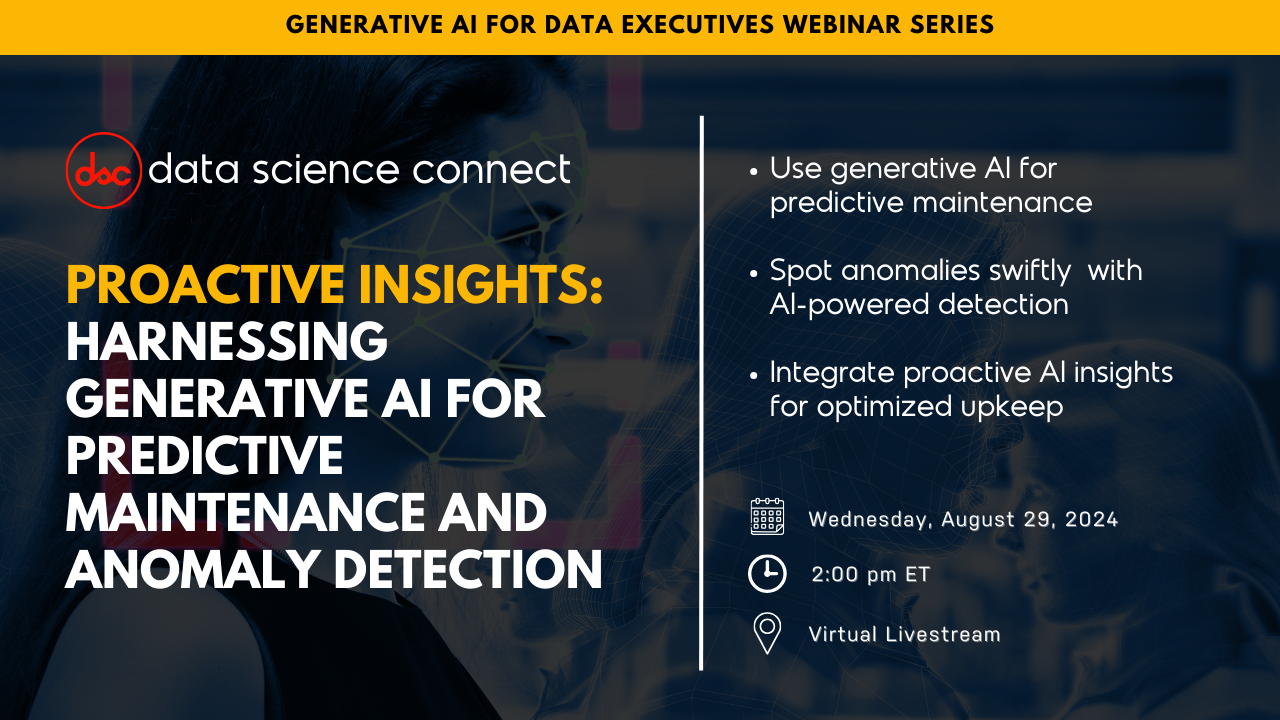 GENERATIVE AI FOR DATA EXECUTIVES WEBINAR SERIES

dsc data science connect

PROACTIVE INSIGHTS: HARNESSING GENERATIVE AI FOR PREDICTIVE MAINTENANCE AND ANOMALY DETECTION

• Use generative AI for predictive maintenance

• Spot anomalies swiftly with AI-powered detection

• Integrate proactive AI insights for optimized upkeep

Wednesday, August 29, 2024

2:00 pm ET

Virtual Livestream